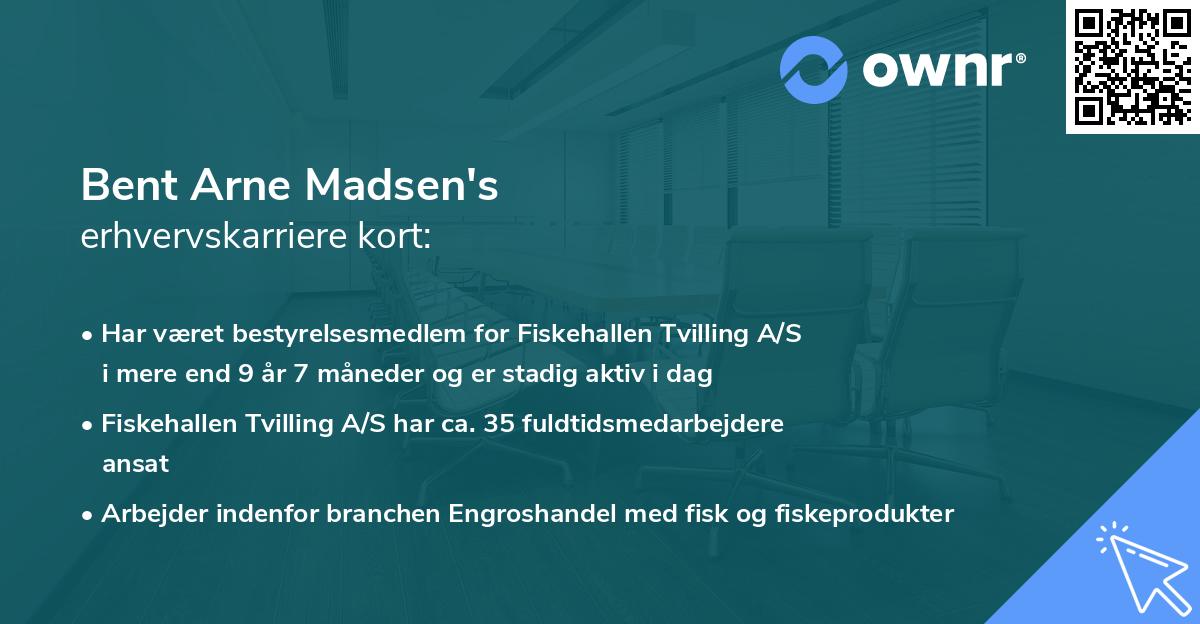 ownr®

Bent Arne Madsen's
erhvervskarriere kort:

• Har været bestyrelsesmedlem for Fiskehallen Tvilling A/S i mere end 9 år 7 måneder og er stadig aktiv i dag

• Fiskehallen Tvilling A/S har ca. 35 fuldtidsmedarbejdere ansat

• Arbejder indenfor branchen Engroshandel med fisk og fiskeprodukter